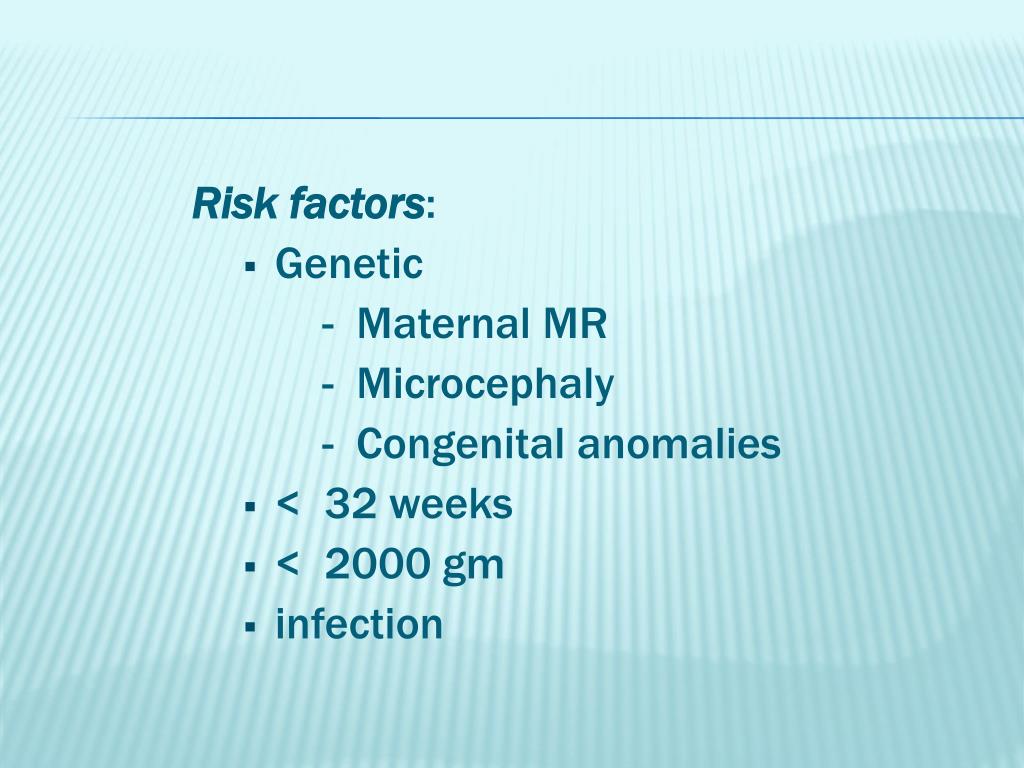 Risk factors:
▪ Genetic
- Maternal MR
- Microcephaly
- Congenital anomalies
▪ < 32 weeks
▪ < 2000 gm
▪ infection